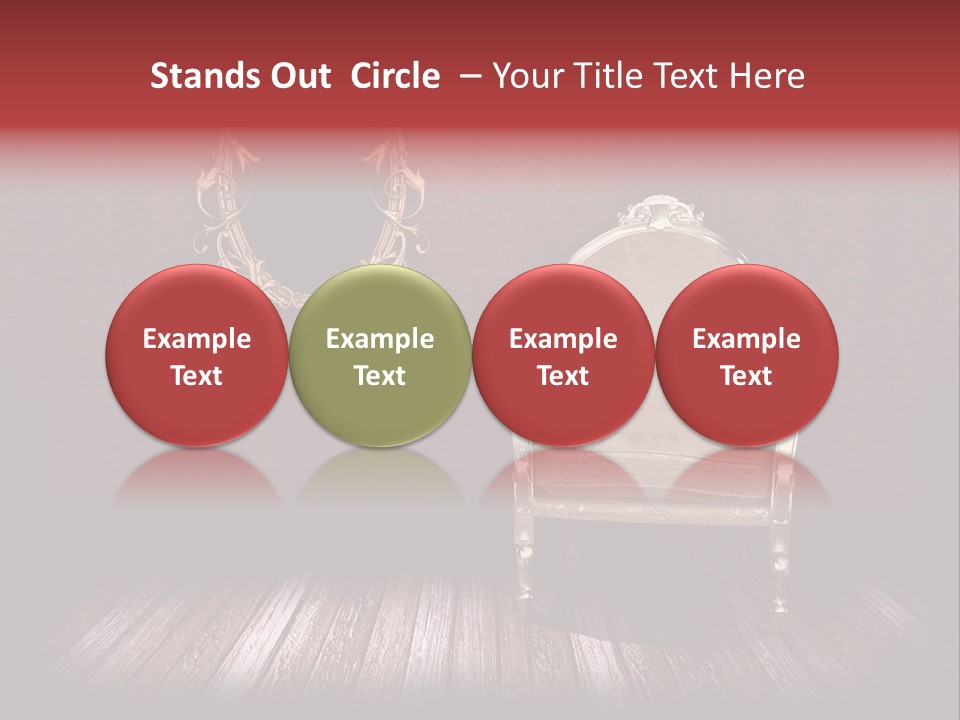 Stands Out Circle – Your Title Text Here

Example Text

Example Text

Example Text

Example Text